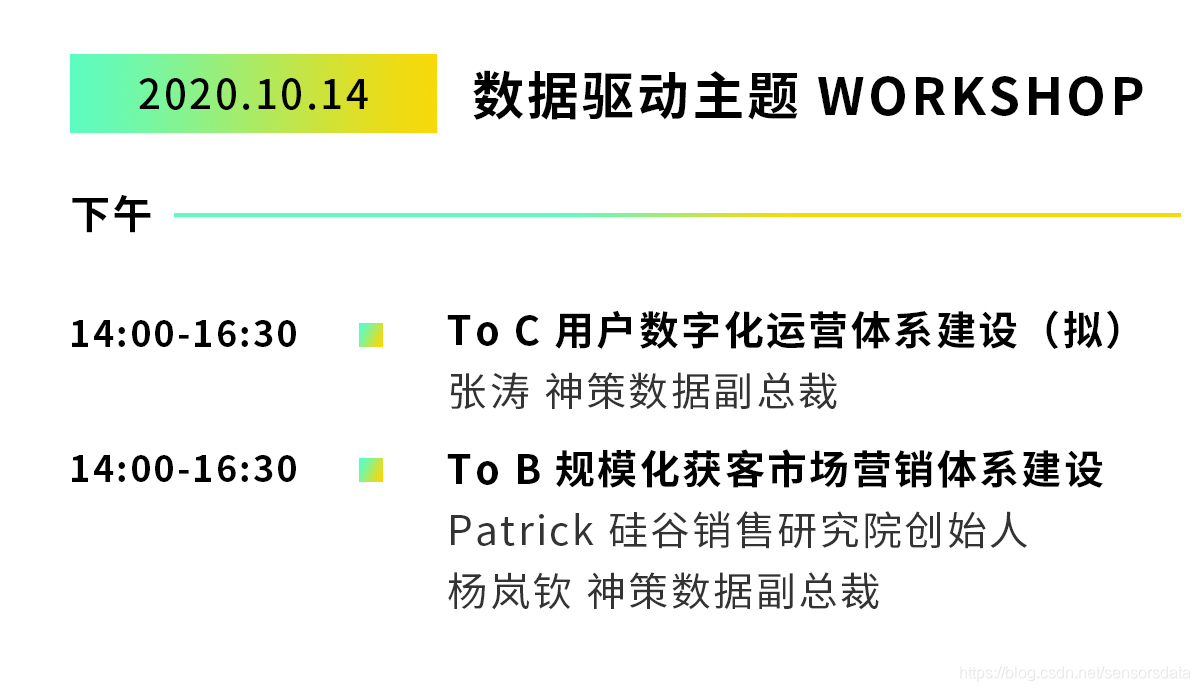 2020.10.14 数据驱动主题 WORKSHOP

下午

14:00-16:30 To C 用户数字化运营体系建设（拟）
张涛 神策数据副总裁

14:00-16:30 To B 规模化获客市场营销体系建设
Patrick 硅谷销售研究院创始人
杨岚钦 神策数据副总裁

https://blog.csdn.net/sensorsdata